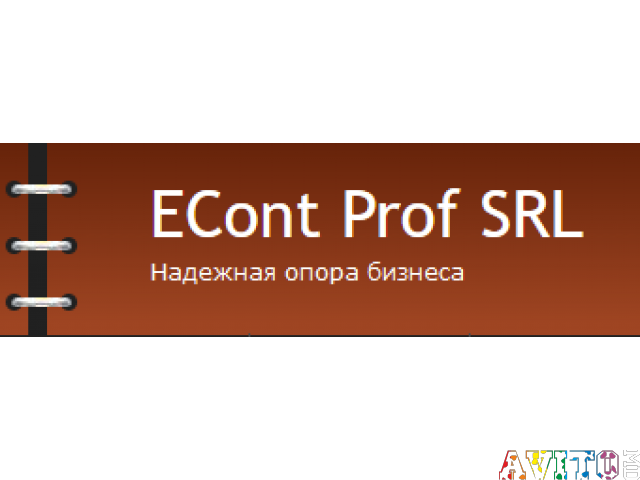 ECont Prof SRL

Надежная опора бизнеса

AVITO.MD